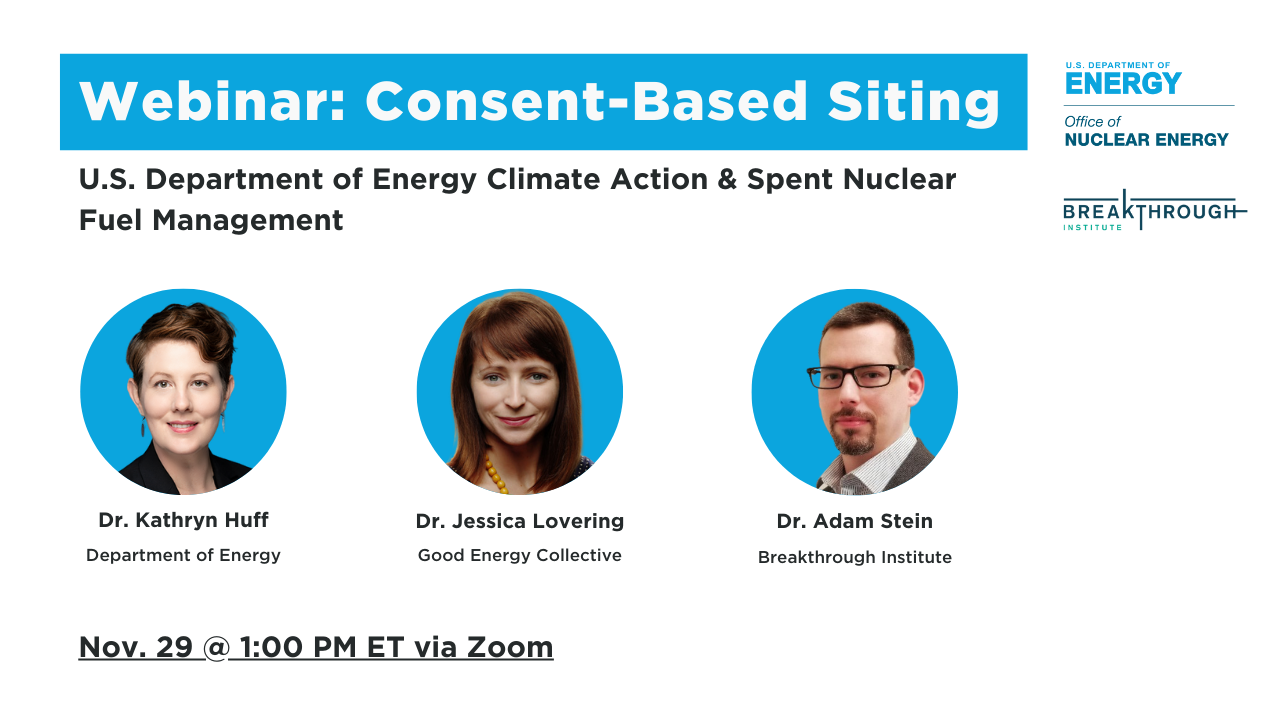 Webinar: Consent-Based Siting

U.S. DEPARTMENT OF
ENERGY
Office of
NUCLEAR ENERGY

BREAKTHROUGH
INSTITUTE

U.S. Department of Energy Climate Action & Spent Nuclear Fuel Management

Dr. Kathryn Huff
Department of Energy

Dr. Jessica Lovering
Good Energy Collective

Dr. Adam Stein
Breakthrough Institute

Nov. 29 @ 1:00 PM ET via Zoom